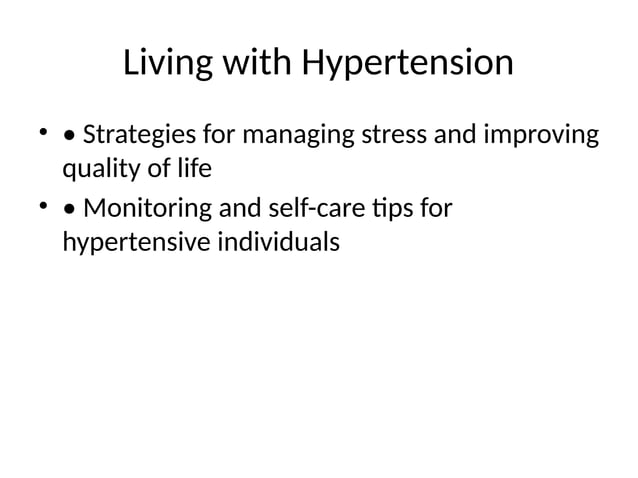 Living with Hypertension

• • Strategies for managing stress and improving quality of life
• • Monitoring and self-care tips for hypertensive individuals